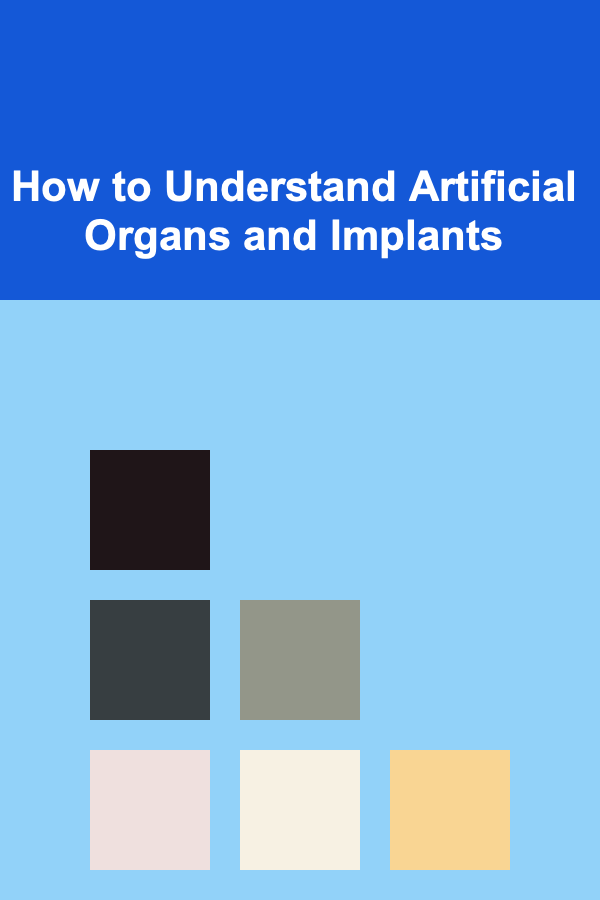 How to Understand Artificial Organs and Implants